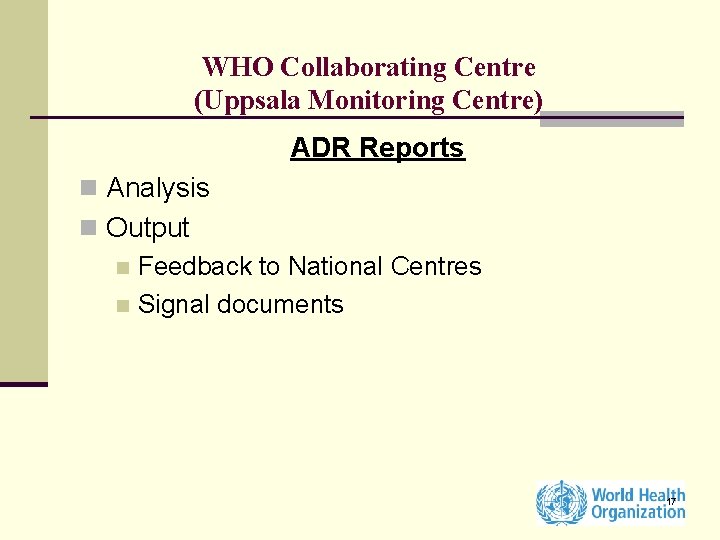 WHO Collaborating Centre
(Uppsala Monitoring Centre)

ADR Reports

Analysis
Output
Feedback to National Centres
Signal documents

World Health Organization

17